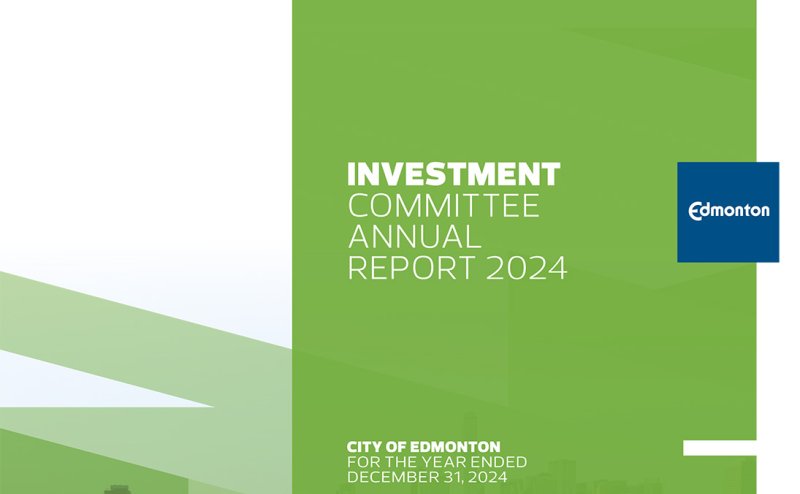 INVESTMENT
COMMITTEE
ANNUAL
REPORT 2024

Edmonton

CITY OF EDMONTON
FOR THE YEAR ENDED
DECEMBER 31, 2024